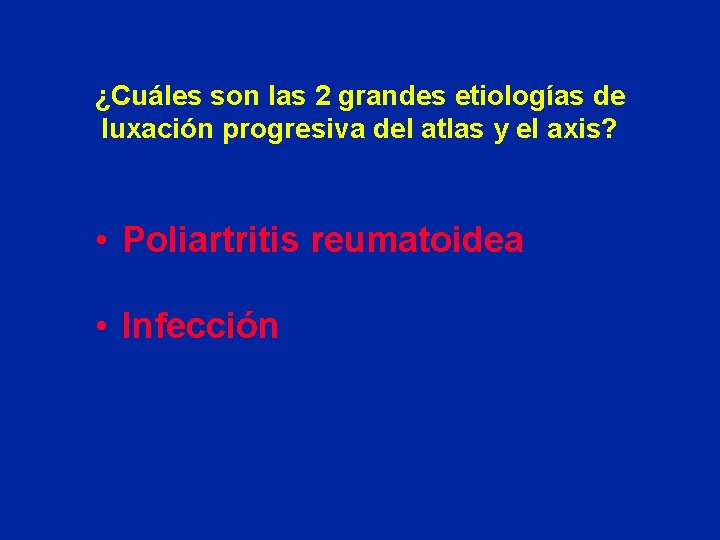 ¿Cuáles son las 2 grandes etiologías de luxación progresiva del atlas y el axis?

• Poliartritis reumatoidea

• Infección